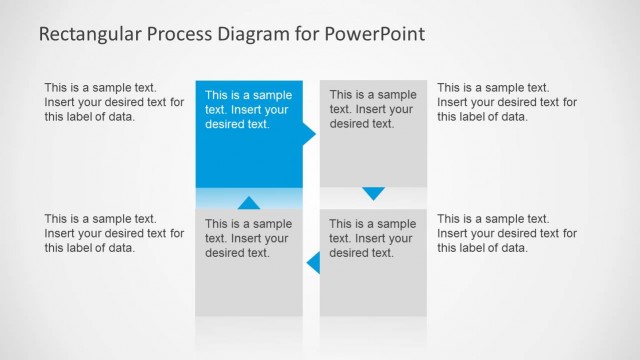 Rectangular Process Diagram for PowerPoint

This is a sample text. Insert your desired text for this label of data.

This is a sample text. Insert your desired text.

This is a sample text. Insert your desired text.

This is a sample text. Insert your desired text for this label of data.

This is a sample text. Insert your desired text for this label of data.

This is a sample text. Insert your desired text.

This is a sample text. Insert your desired text.

This is a sample text. Insert your desired text for this label of data.